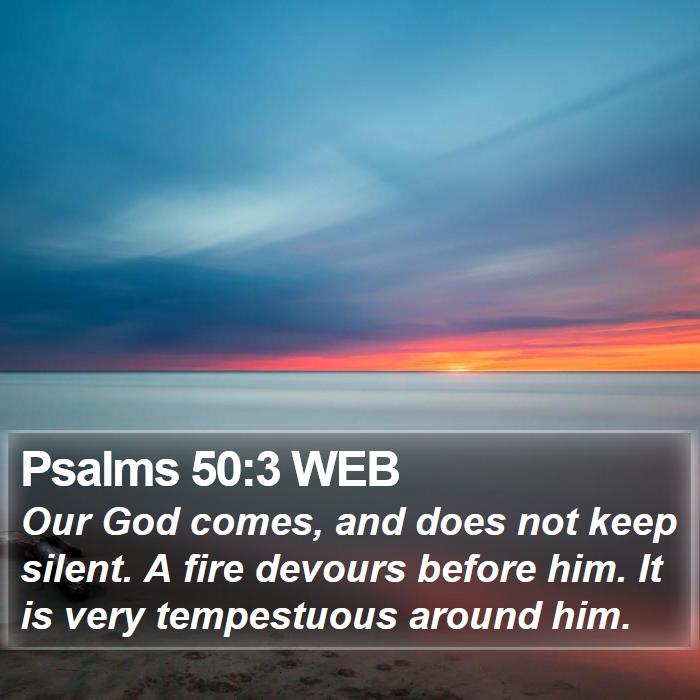 Psalms 50:3 WEB

Our God comes, and does not keep silent. A fire devours before him. It is very tempestuous around him.